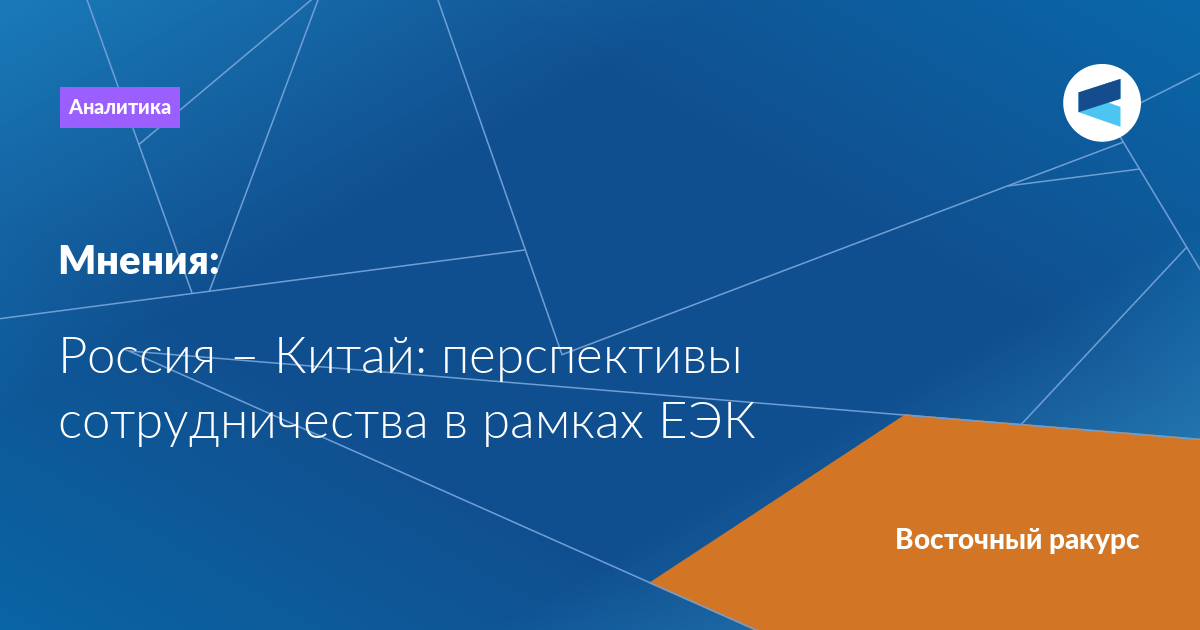 Аналитика

Мнения:

Россия – Китай: перспективы сотрудничества в рамках ЕЭК

Восточный ракурс